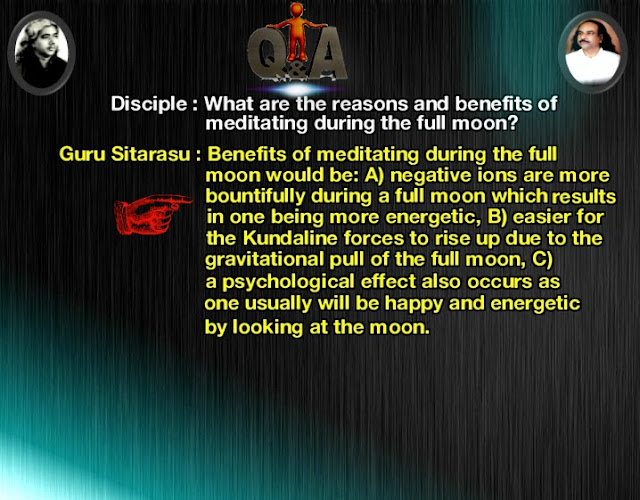 Q&A

Disciple : What are the reasons and benefits of meditating during the full moon?

Guru Sitarasu : Benefits of meditating during the full moon would be: A) negative ions are more bountifully during a full moon which results in one being more energetic, B) easier for the Kundaline forces to rise up due to the gravitational pull of the full moon, C) a psychological effect also occurs as one usually will be happy and energetic by looking at the moon.